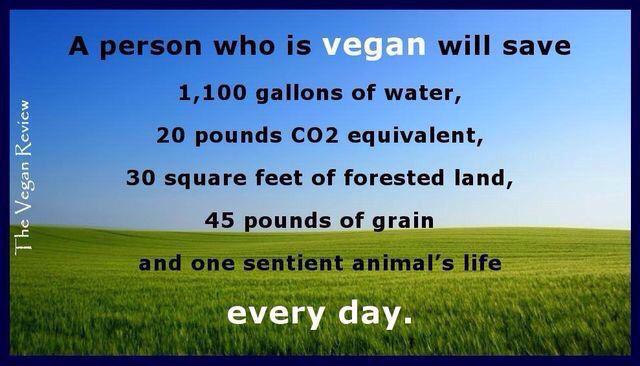 The Vegan Review

A person who is vegan will save
1,100 gallons of water,
20 pounds CO2 equivalent,
30 square feet of forested land,
45 pounds of grain
and one sentient animal's life
every day.